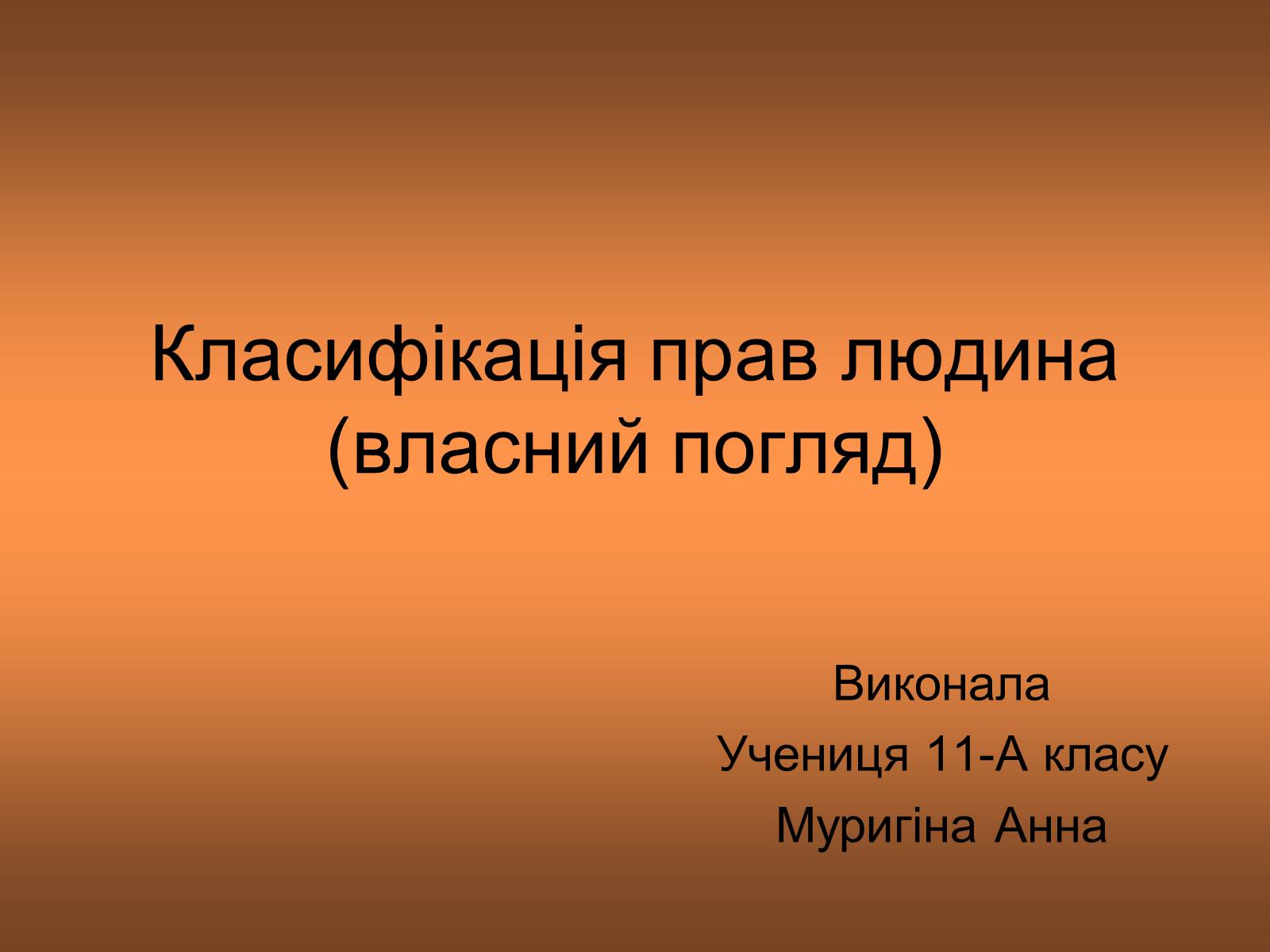 Класифікація прав людина (власний погляд)

Виконала
Учениця 11-А класу
Муригіна Анна